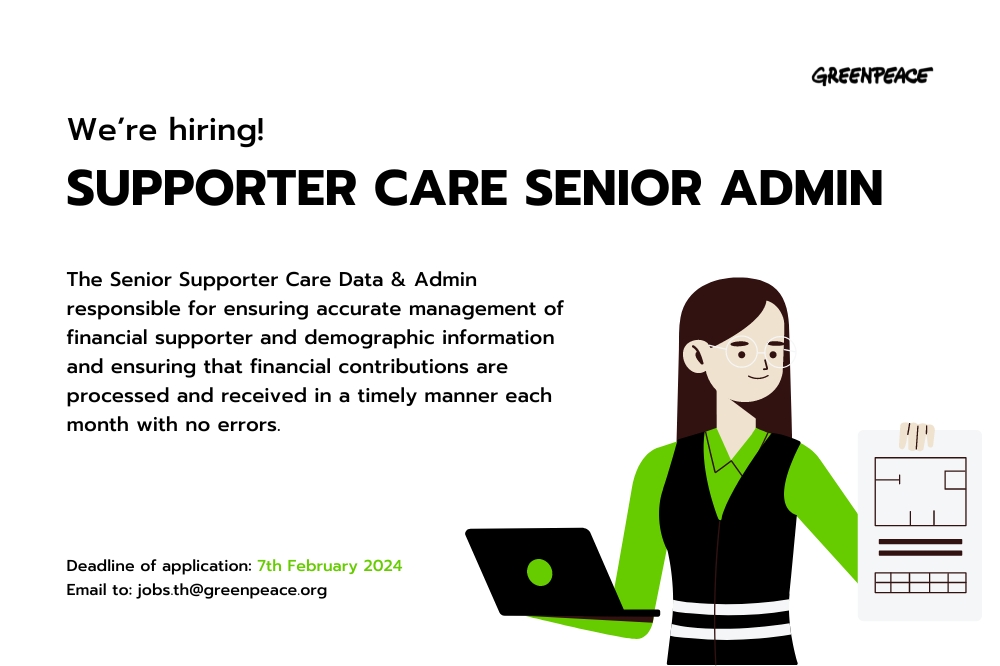 GREENPEACE

We're hiring!

SUPPORTER CARE SENIOR ADMIN

The Senior Supporter Care Data & Admin responsible for ensuring accurate management of financial supporter and demographic information and ensuring that financial contributions are processed and received in a timely manner each month with no errors.

Deadline of application: 7th February 2024
Email to: jobs.th@greenpeace.org